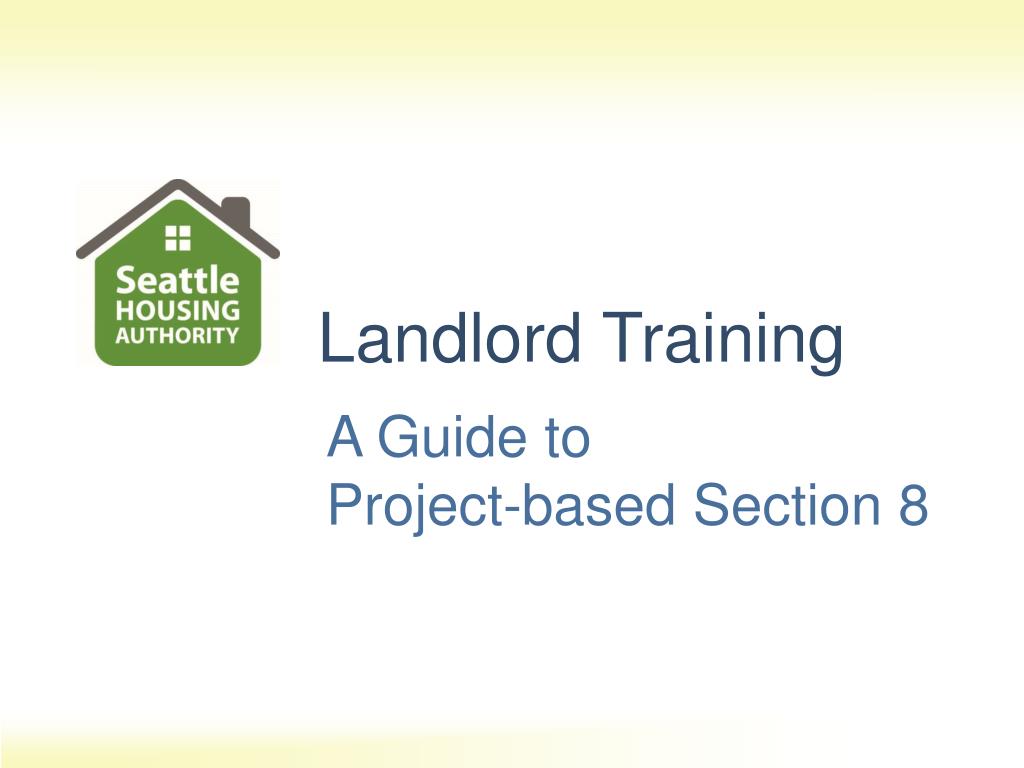 Seattle
HOUSING
AUTHORITY

Landlord Training

A Guide to
Project-based Section 8